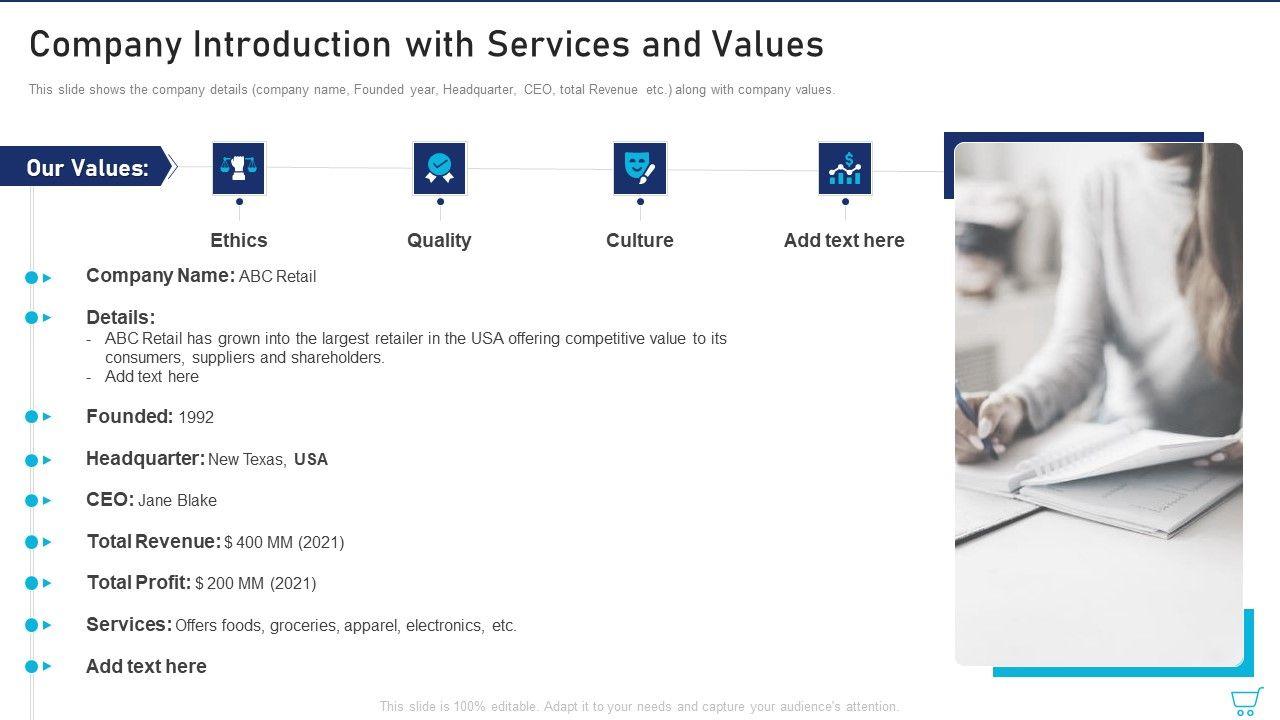 Company Introduction with Services and Values

This slide shows the company details (company name, Founded year, Headquarter, CEO, total Revenue etc.) along with company values.

Our Values:

Ethics

Quality

Culture

Add text here

Company Name: ABC Retail

Details:
- ABC Retail has grown into the largest retailer in the USA offering competitive value to its consumers, suppliers and shareholders.
- Add text here

Founded: 1992

Headquarter: New Texas, USA

CEO: Jane Blake

Total Revenue: $ 400 MM (2021)

Total Profit: $ 200 MM (2021)

Services: Offers foods, groceries, apparel, electronics, etc.

Add text here

This slide is 100% editable. Adapt it to your needs and capture your audience's attention.